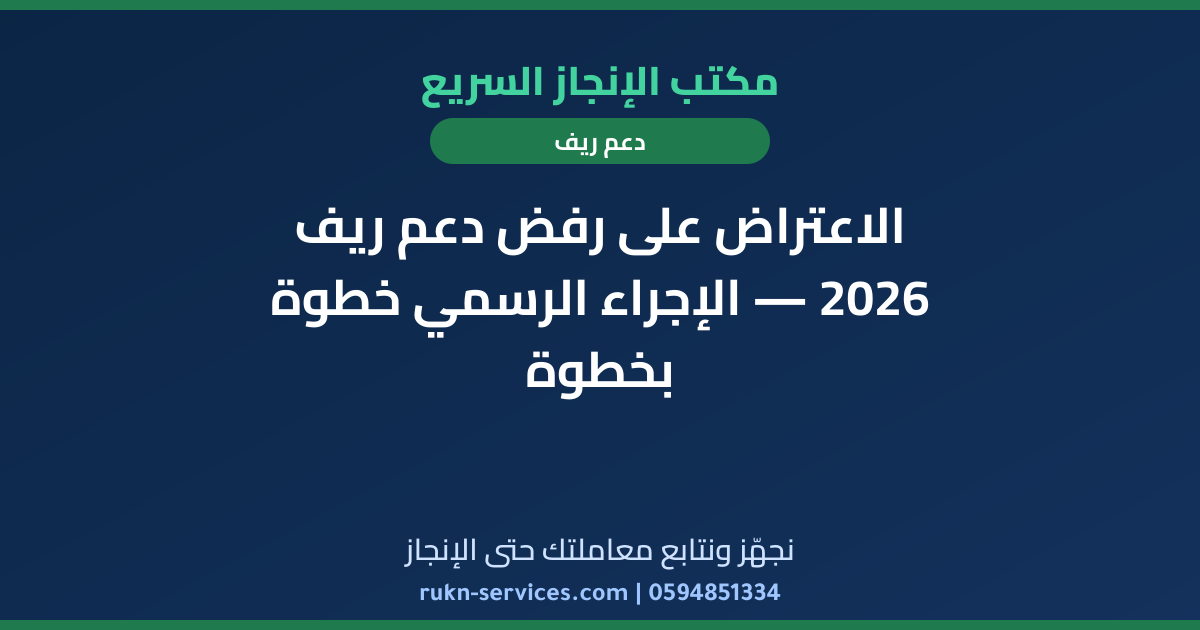 مكتب الإنجاز السريع

دعم ريف

الاعتراض على رفض دعم ريف 2026 — الإجراء الرسمي خطوة بخطوة

نجهّز ونتابع معاملتك حتى الإنجاز

rukn-services.com | 0594851334